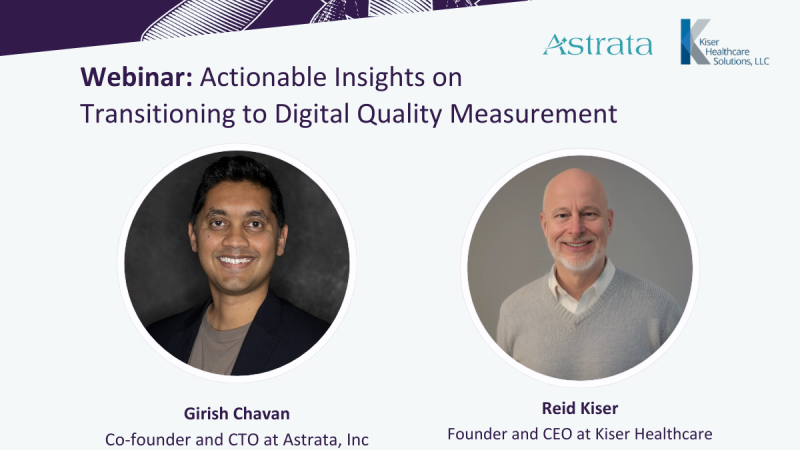 Astrata

Kiser Healthcare Solutions, LLC

Webinar: Actionable Insights on Transitioning to Digital Quality Measurement

Girish Chavan
Co-founder and CTO at Astrata, Inc

Reid Kiser
Founder and CEO at Kiser Healthcare